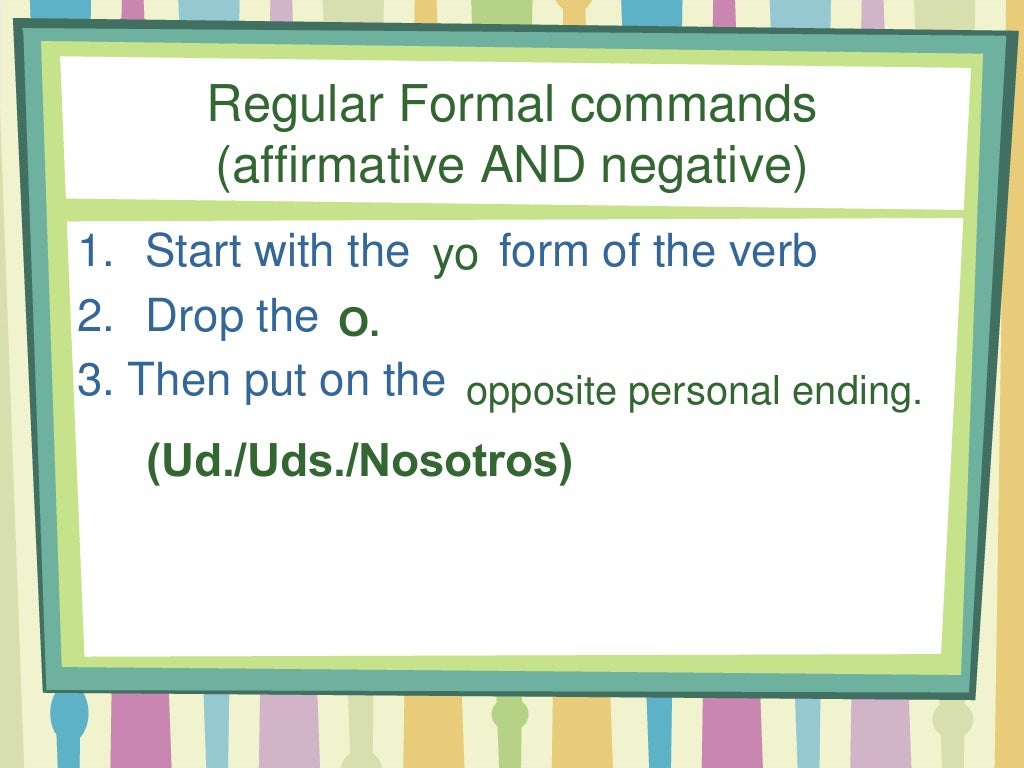 Regular Formal commands
(affirmative AND negative)

1. Start with the yo form of the verb
2. Drop the o.
3. Then put on the opposite personal ending.

(Ud./Uds./Nosotros)